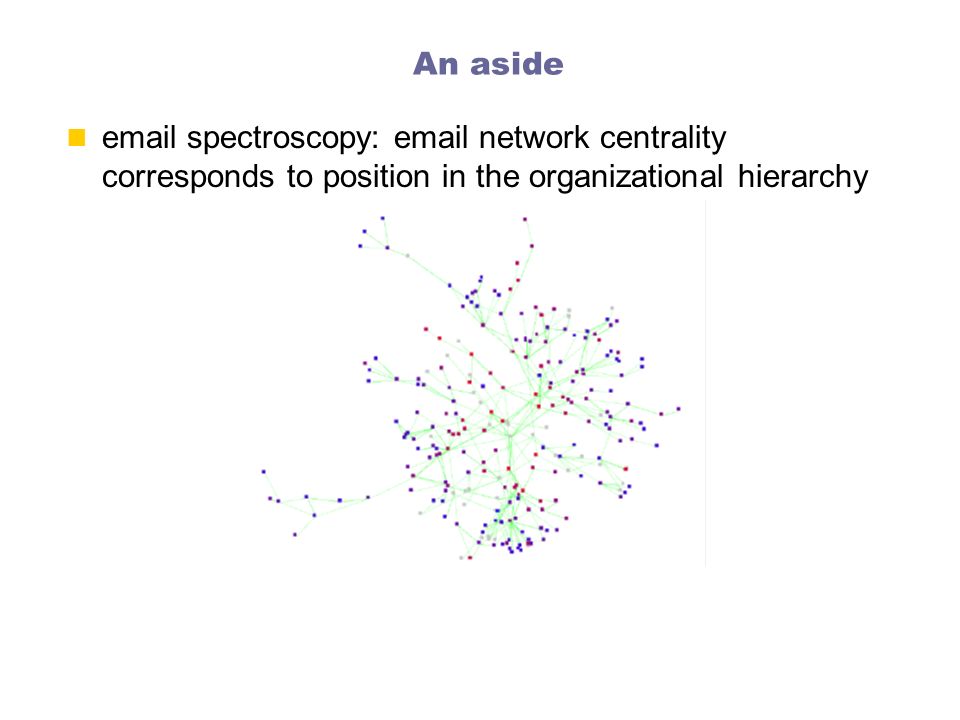 An aside

email spectroscopy: email network centrality corresponds to position in the organizational hierarchy